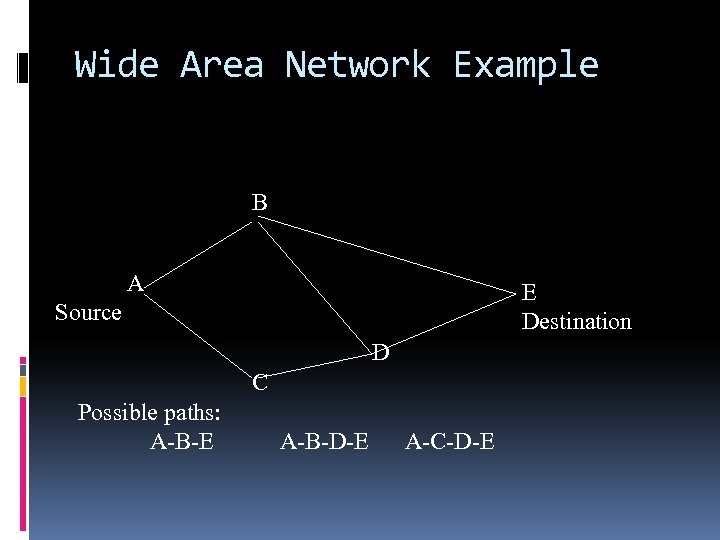 Wide Area Network Example

B

A
Source

E
Destination

D

C

Possible paths:
A-B-E A-B-D-E A-C-D-E